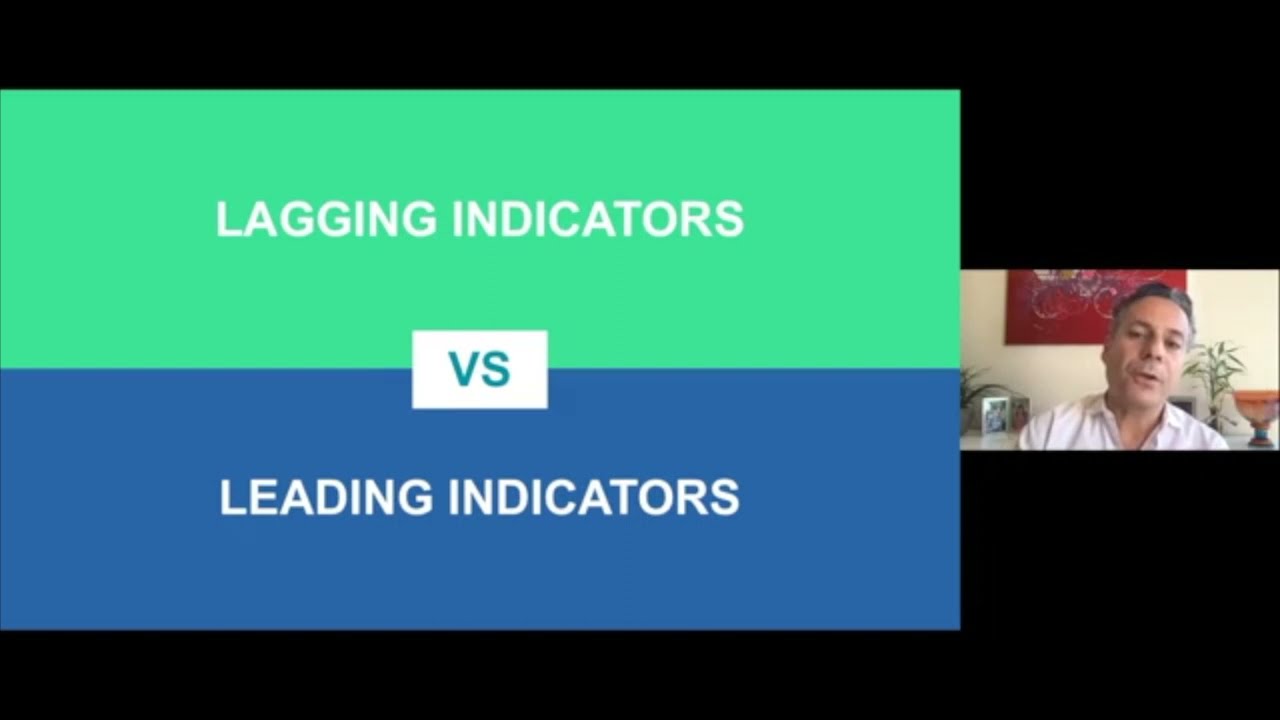 LAGGING INDICATORS

VS

LEADING INDICATORS